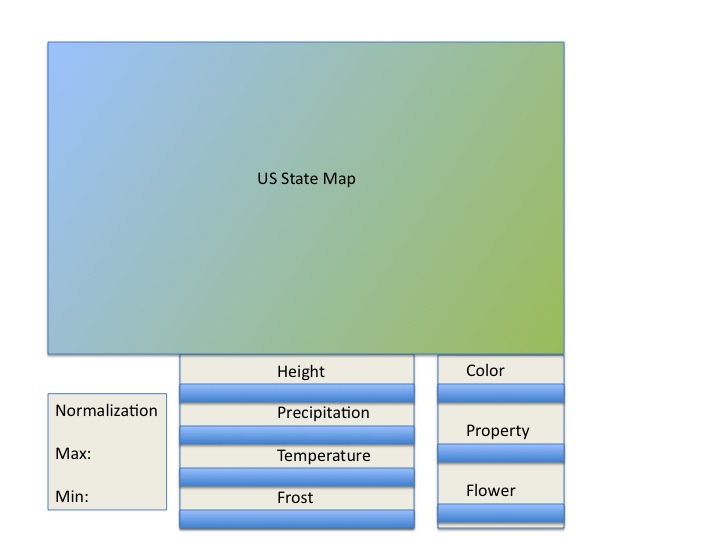 US State Map

Normalization

Max:

Min:

Height

Precipitation

Temperature

Frost

Color

Property

Flower